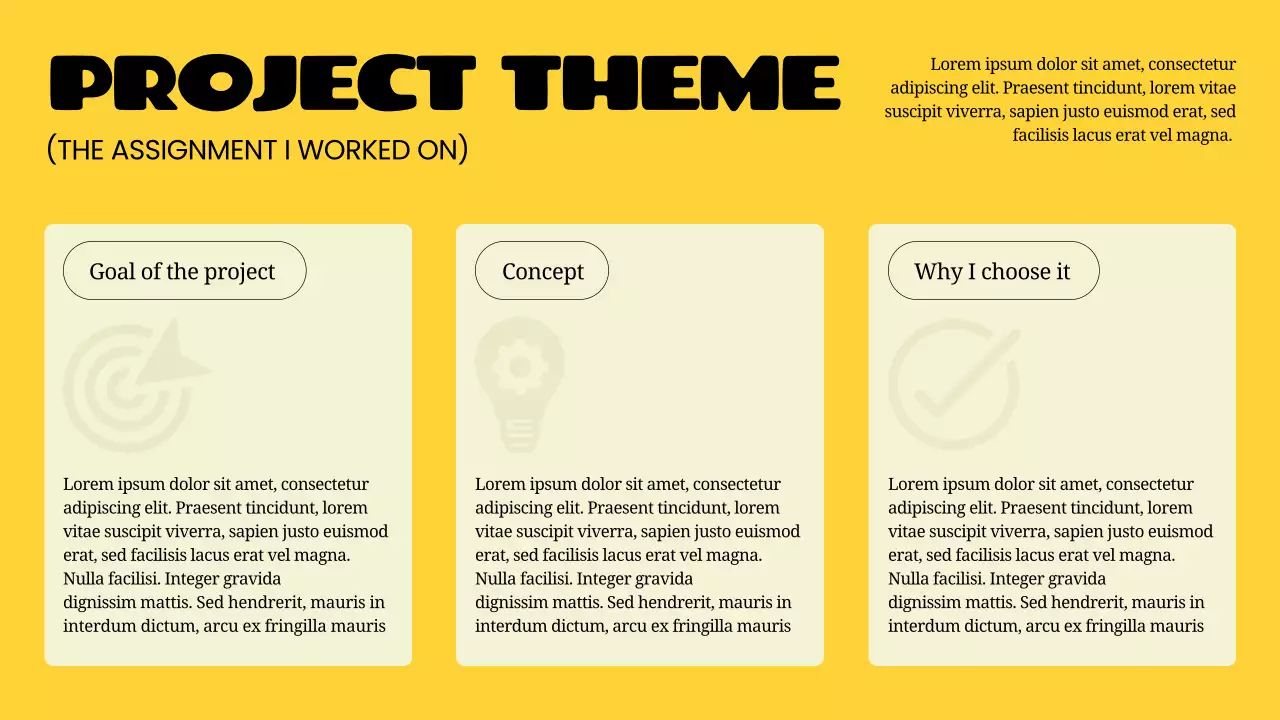 PROJECT THEME

(THE ASSIGNMENT I WORKED ON)

Lorem ipsum dolor sit amet, consectetur adipiscing elit. Praesent tincidunt, lorem vitae suscipit viverra, sapien justo euismod erat, sed facilisis lacus erat vel magna.

Goal of the project

Lorem ipsum dolor sit amet, consectetur adipiscing elit. Praesent tincidunt, lorem vitae suscipit viverra, sapien justo euismod erat, sed facilisis lacus erat vel magna. Nulla facilisi. Integer gravida dignissim mattis. Sed hendrerit, mauris in interdum dictum, arcu ex fringilla mauris

Concept

Lorem ipsum dolor sit amet, consectetur adipiscing elit. Praesent tincidunt, lorem vitae suscipit viverra, sapien justo euismod erat, sed facilisis lacus erat vel magna. Nulla facilisi. Integer gravida dignissim mattis. Sed hendrerit, mauris in interdum dictum, arcu ex fringilla mauris

Why I choose it

Lorem ipsum dolor sit amet, consectetur adipiscing elit. Praesent tincidunt, lorem vitae suscipit viverra, sapien justo euismod erat, sed facilisis lacus erat vel magna. Nulla facilisi. Integer gravida dignissim mattis. Sed hendrerit, mauris in interdum dictum, arcu ex fringilla mauris